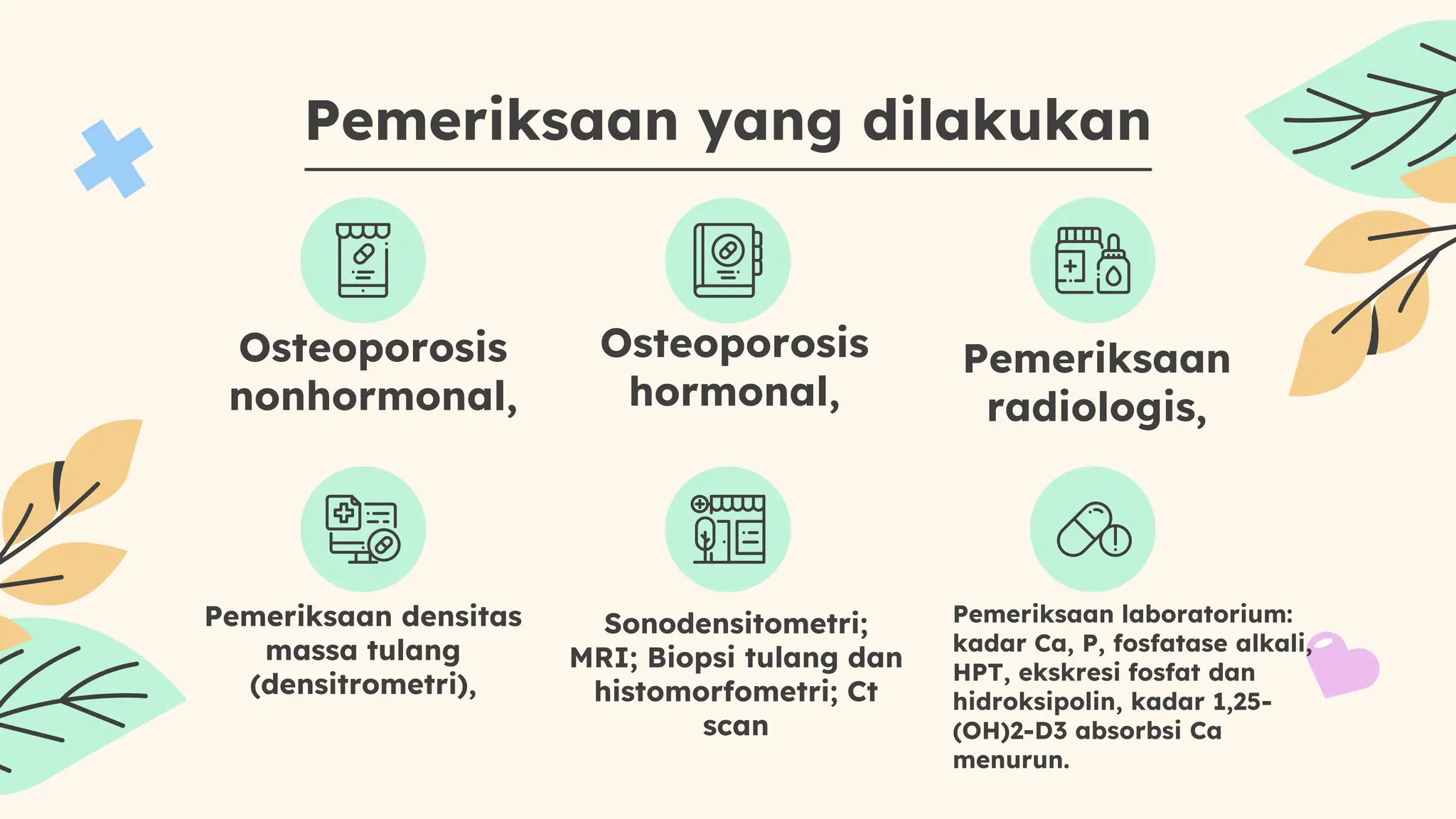 Pemeriksaan yang dilakukan

Osteoporosis nonhormonal,

Osteoporosis hormonal,

Pemeriksaan radiologis,

Pemeriksaan densitas massa tulang (densitrometri),

Sonodensitometri; MRI; Biopsi tulang dan histomorfometri; Ct scan

Pemeriksaan laboratorium: kadar Ca, P, fosfatase alkali, HPT, ekskresi fosfat dan hidroksipolin, kadar 1,25-(OH)2-D3 absorbsi Ca menurun.